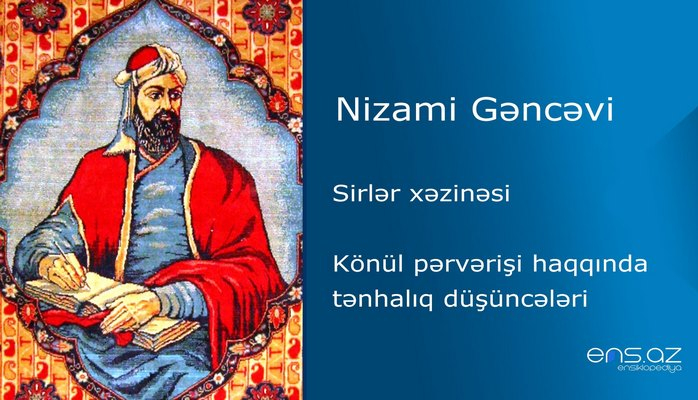 Nizami Gəncəvi

Sirlər xəzinəsi

Könül pərvərişi haqqında tənhalıq düşüncələri

ens.az
ensiklopediya